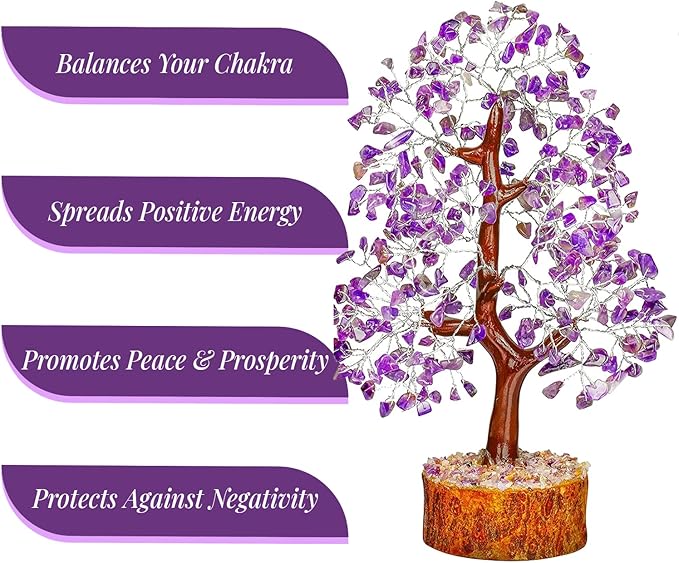 Balances Your Chakra

Spreads Positive Energy

Promotes Peace & Prosperity

Protects Against Negativity